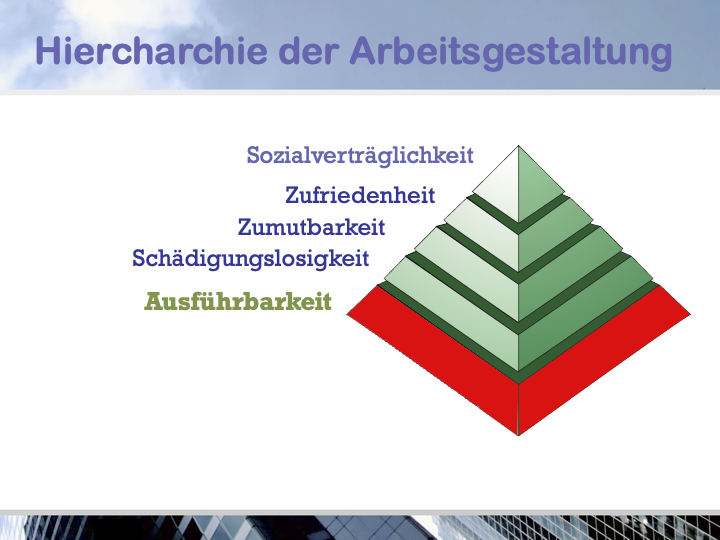 Hiercharchie der Arbeitsgestaltung

Sozialverträglichkeit
Zufriedenheit
Zumutbarkeit
Schädigungslosigkeit
Ausführbarkeit